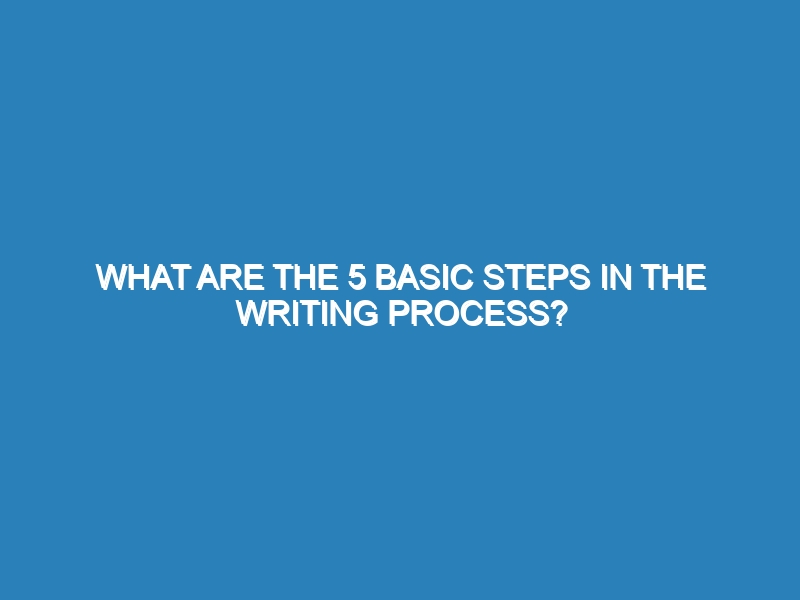 WHAT ARE THE 5 BASIC STEPS IN THE WRITING PROCESS?